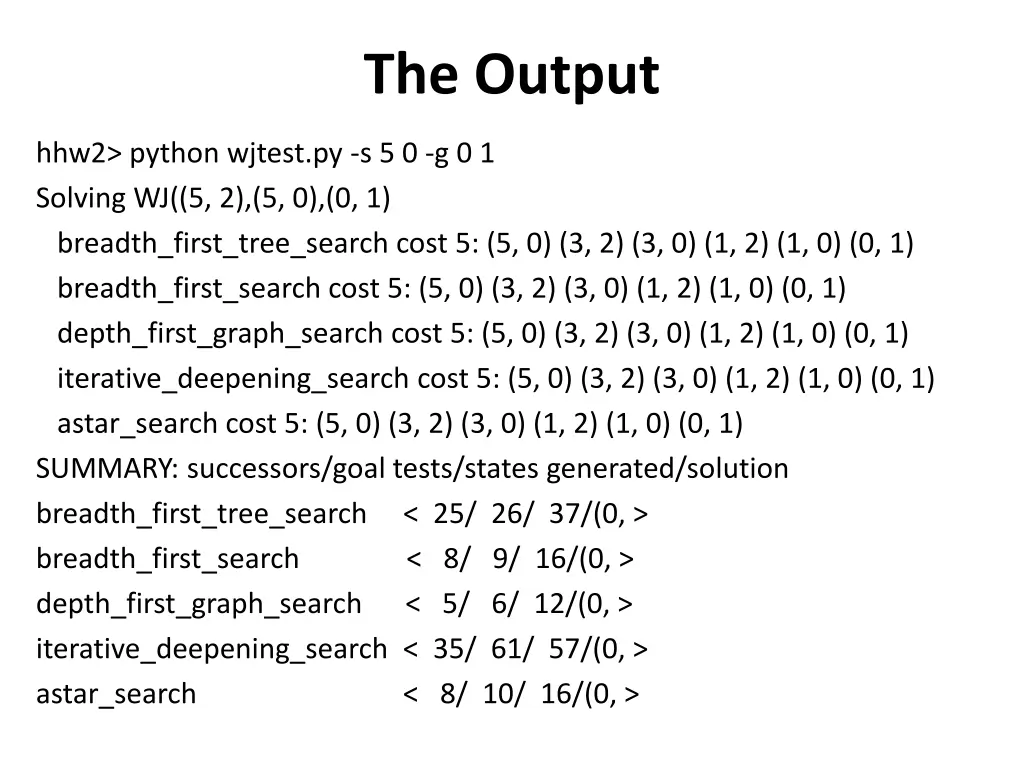 The Output

hhw2> python wjtest.py -s 5 0 -g 0 1
Solving WJ((5, 2),(5, 0),(0, 1)
breadth_first_tree_search cost 5: (5, 0) (3, 2) (3, 0) (1, 2) (1, 0) (0, 1)
breadth_first_search cost 5: (5, 0) (3, 2) (3, 0) (1, 2) (1, 0) (0, 1)
depth_first_graph_search cost 5: (5, 0) (3, 2) (3, 0) (1, 2) (1, 0) (0, 1)
iterative_deepening_search cost 5: (5, 0) (3, 2) (3, 0) (1, 2) (1, 0) (0, 1)
astar_search cost 5: (5, 0) (3, 2) (3, 0) (1, 2) (1, 0) (0, 1)
SUMMARY: successors/goal tests/states generated/solution
breadth_first_tree_search < 25/ 26/ 37/(0, >
breadth_first_search < 8/ 9/ 16/(0, >
depth_first_graph_search < 5/ 6/ 12/(0, >
iterative_deepening_search < 35/ 61/ 57/(0, >
astar_search < 8/ 10/ 16/(0, >